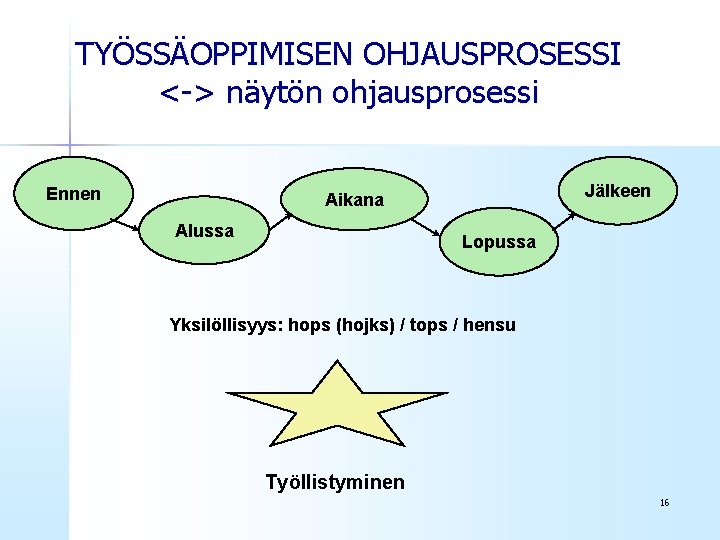 TYÖSSÄOPPIMISEN OHJAUSPROSESSI <-> näytön ohjausprosessi

Ennen

Alussa

Aikana

Lopussa

Jälkeen

Yksilöllisyys: hops (hojks) / tops / hensu

Työllistyminen

16